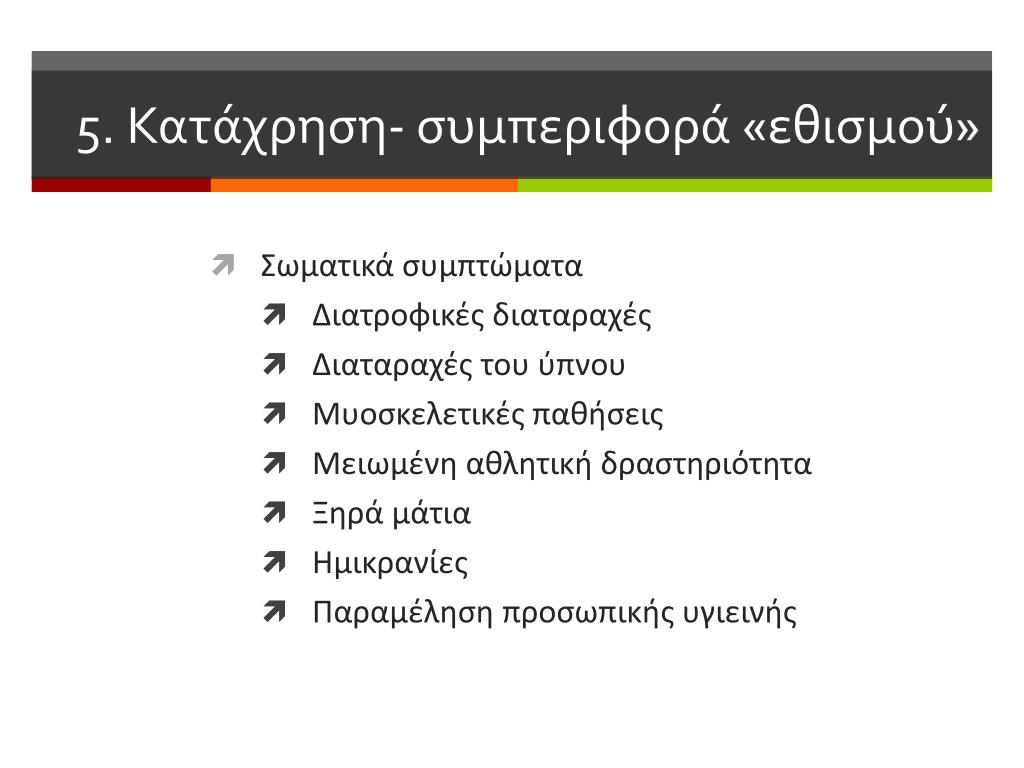 5. Κατάχρηση- συμπεριφορά «εθισμού»

Σωματικά συμπτώματα

Διατροφικές διαταραχές

Διαταραχές του ύπνου

Μυοσκελετικές παθήσεις

Μειωμένη αθλητική δραστηριότητα

Ξηρά μάτια

Ημικρανίες

Παραμέληση προσωπικής υγιεινής